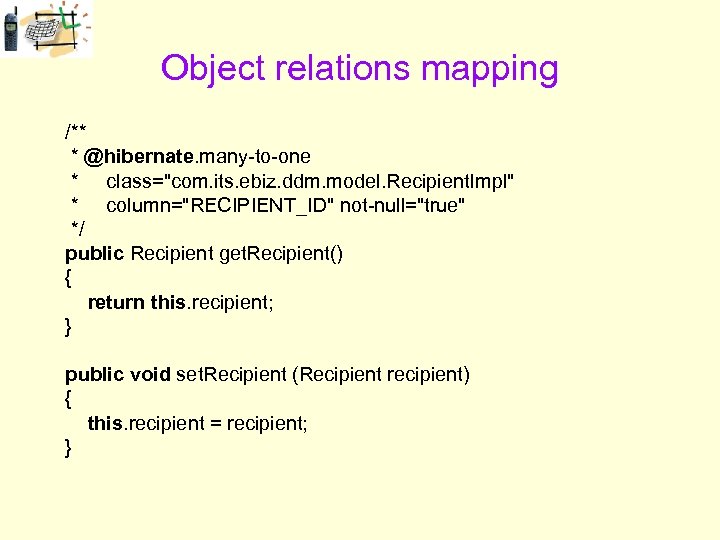 Object relations mapping

/**
 * @hibernate.many-to-one
 *     class="com.its.ebiz.ddm.model.RecipientImpl"
 *     column="RECIPIENT_ID" not-null="true"
 */
public Recipient getRecipient()
{
    return this.recipient;
}

public void setRecipient (Recipient recipient)
{
    this.recipient = recipient;
}